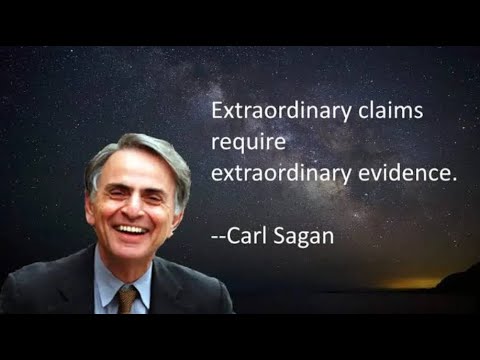 Extraordinary claims require extraordinary evidence.

--Carl Sagan